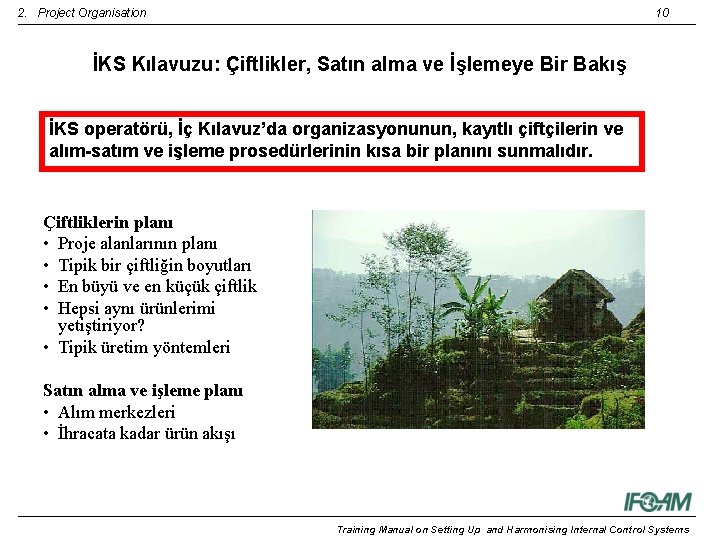 2. Project Organisation 10

İKS Kılavuzu: Çiftlikler, Satın alma ve İşlemeye Bir Bakış

İKS operatörü, İç Kılavuz'da organizasyonunun, kayıtlı çiftçilerin ve alım-satım ve işleme prosedürlerinin kısa bir planını sunmalıdır.

Çiftliklerin planı
• Proje alanlarının planı
• Tipik bir çiftliğin boyutları
• En büyü ve en küçük çiftlik
• Hepsi aynı ürünlerimi yetiştiriyor?
• Tipik üretim yöntemleri

Satın alma ve işleme planı
• Alım merkezleri
• İhracata kadar ürün akışı

IFOAM

Training Manual on Setting Up and Harmonising Internal Control Systems